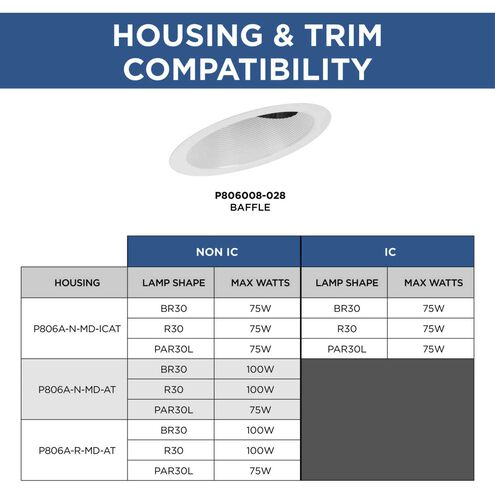 HOUSING & TRIM COMPATIBILITY

P806008-028
BAFFLE

| | NON IC | | IC | |
|---|---|---|---|---|
| HOUSING | LAMP SHAPE | MAX WATTS | LAMP SHAPE | MAX WATTS |
| P806A-N-MD-ICAT | BR30 | 75W | BR30 | 75W |
| | R30 | 75W | R30 | 75W |
| | PAR30L | 75W | PAR30L | 75W |
| P806A-N-MD-AT | BR30 | 100W | | |
| | R30 | 100W | | |
| | PAR30L | 75W | | |
| P806A-R-MD-AT | BR30 | 100W | | |
| | R30 | 100W | | |
| | PAR30L | 75W | | |